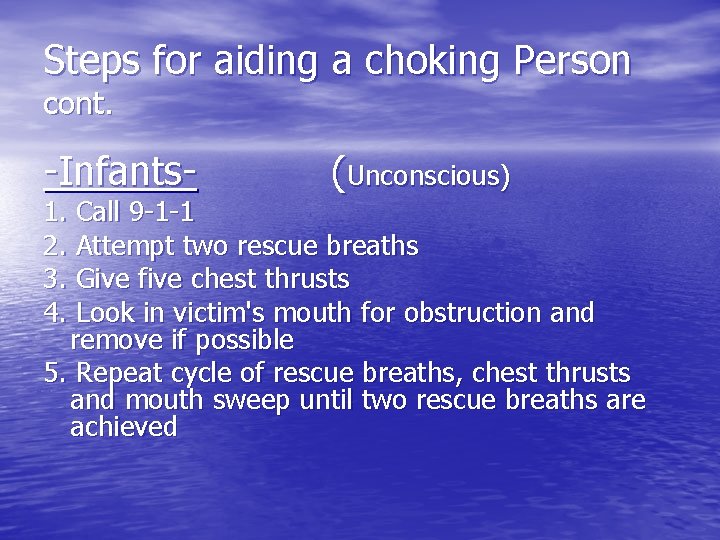 Steps for aiding a choking Person cont.

-Infants- (Unconscious)

1. Call 9-1-1
2. Attempt two rescue breaths
3. Give five chest thrusts
4. Look in victim's mouth for obstruction and remove if possible
5. Repeat cycle of rescue breaths, chest thrusts and mouth sweep until two rescue breaths are achieved